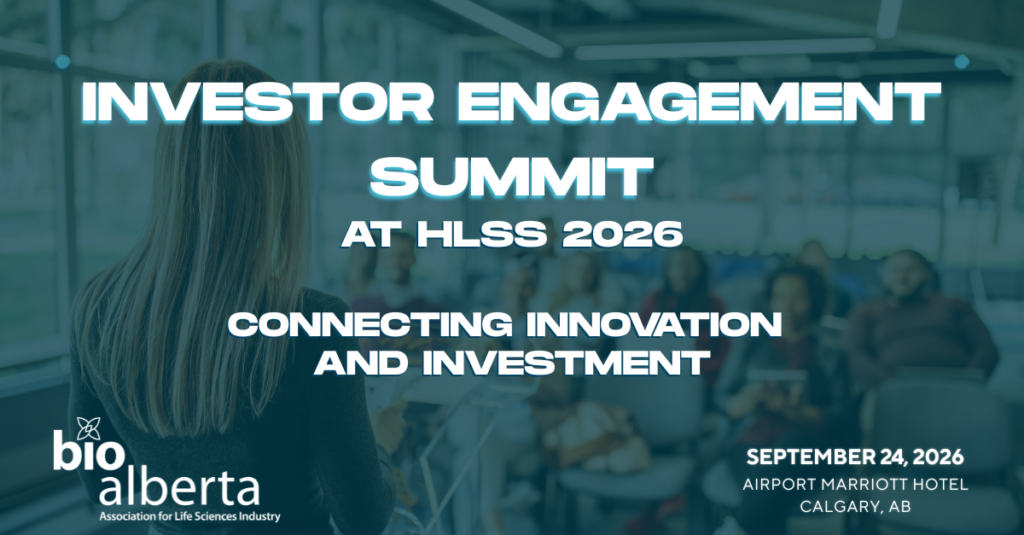 INVESTOR ENGAGEMENT SUMMIT
AT HLSS 2026

CONNECTING INNOVATION AND INVESTMENT

bio alberta
Association for Life Sciences Industry

SEPTEMBER 24, 2026
AIRPORT MARRIOTT HOTEL
CALGARY, AB